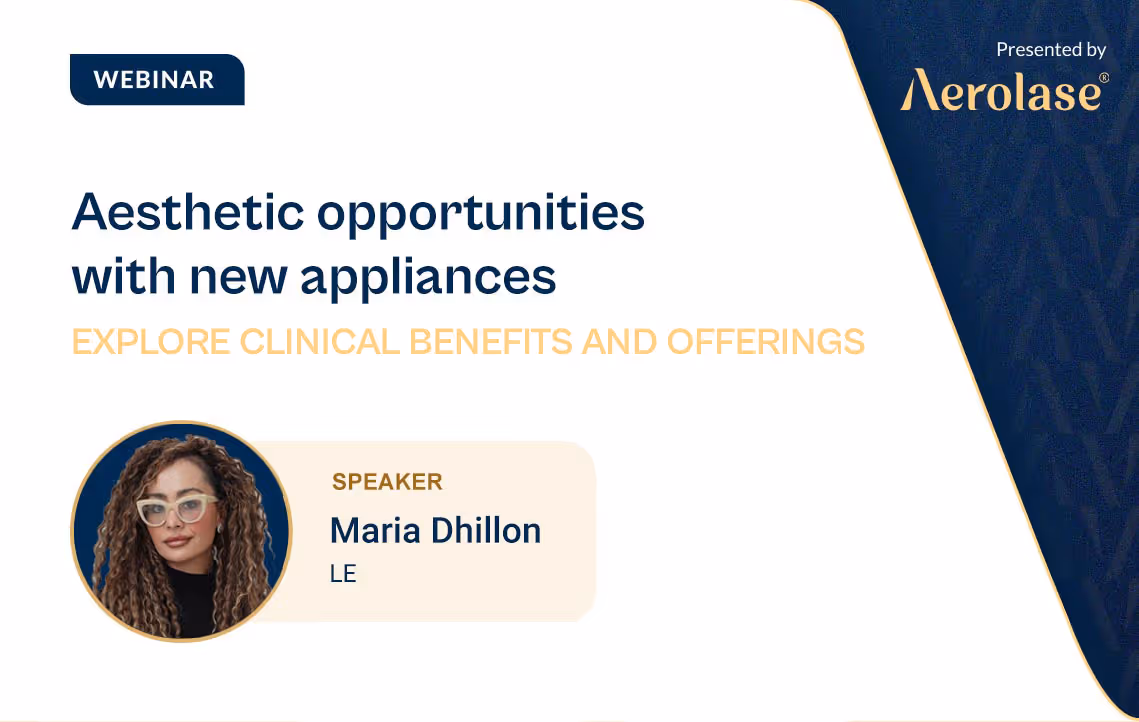 WEBINAR

Presented by
Aerolase®

Aesthetic opportunities with new appliances

EXPLORE CLINICAL BENEFITS AND OFFERINGS

SPEAKER
Maria Dhillon
LE